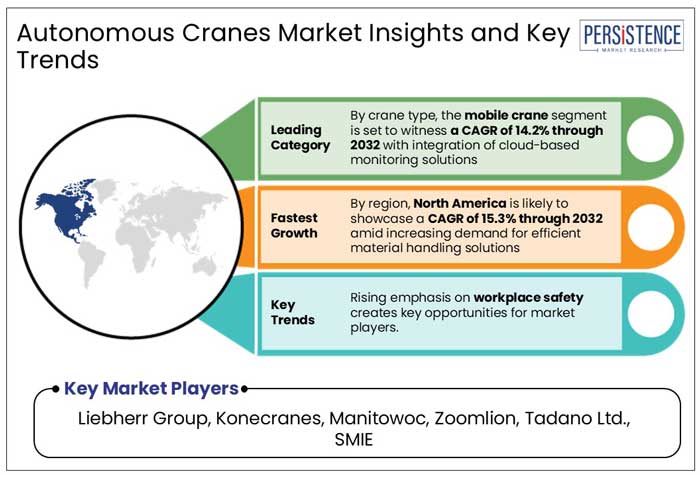 Autonomous Cranes Market Insights and Key Trends

PERSISTENCE
MARKET RESEARCH

Leading Category

By crane type, the mobile crane segment is set to witness a CAGR of 14.2% through 2032 with integration of cloud-based monitoring solutions

Fastest Growth

By region, North America is likely to showcase a CAGR of 15.3% through 2032 amid increasing demand for efficient material handling solutions

Key Trends

Rising emphasis on workplace safety creates key opportunities for market players.

Key Market Players

Liebherr Group, Konecranes, Manitowoc, Zoomlion, Tadano Ltd., SMIE